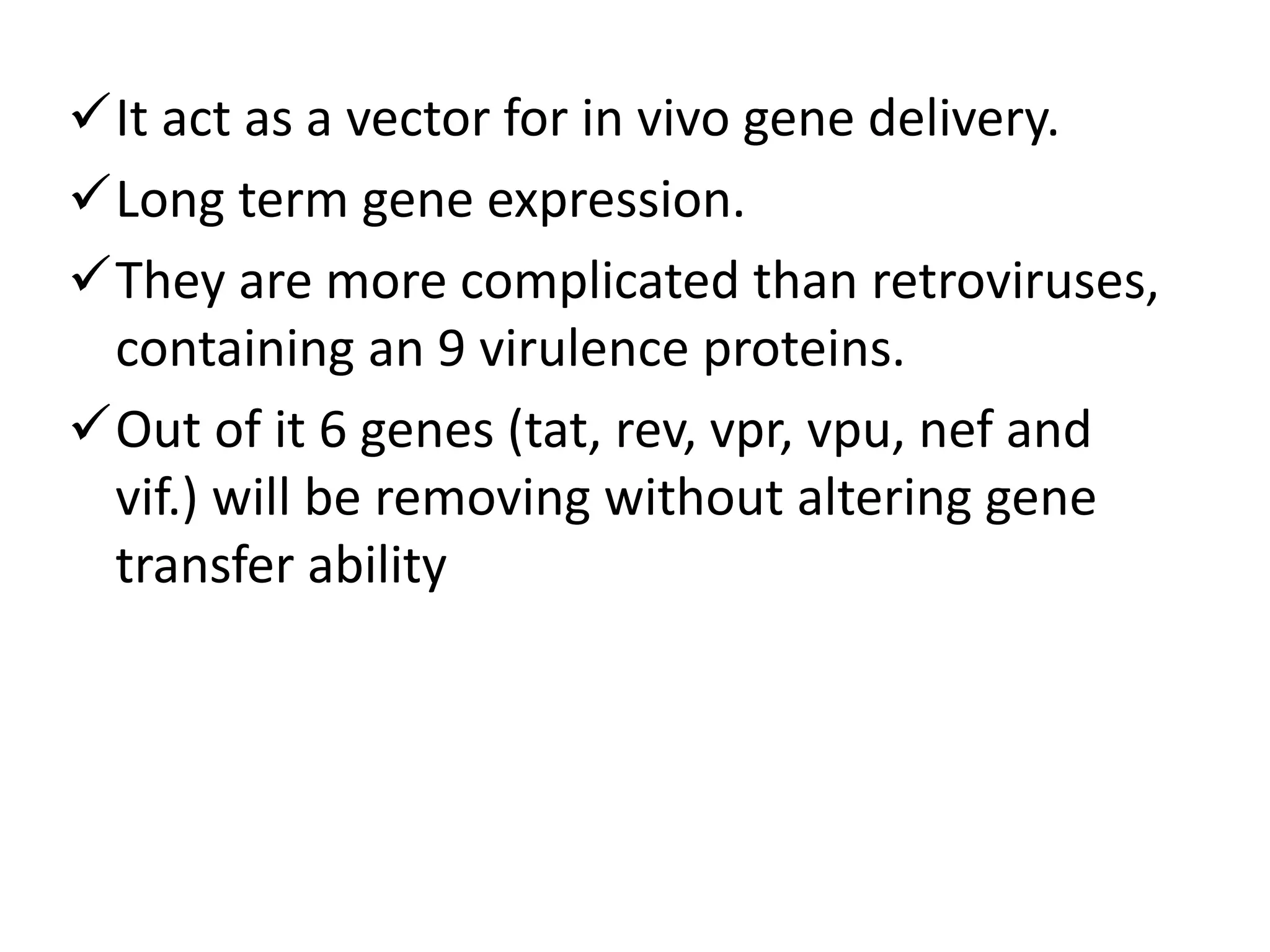 ✓ It act as a vector for in vivo gene delivery.

✓ Long term gene expression.

✓ They are more complicated than retroviruses, containing an 9 virulence proteins.

✓ Out of it 6 genes (tat, rev, vpr, vpu, nef and vif.) will be removing without altering gene transfer ability